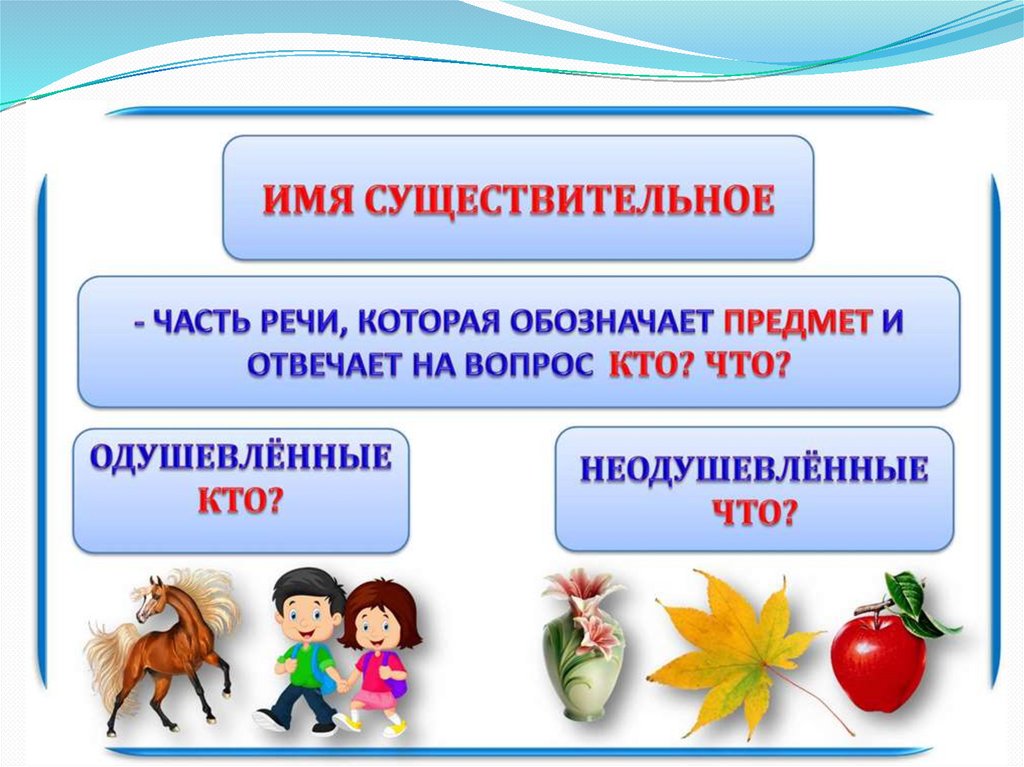 ИМЯ СУЩЕСТВИТЕЛЬНОЕ

- ЧАСТЬ РЕЧИ, КОТОРАЯ ОБОЗНАЧАЕТ ПРЕДМЕТ И ОТВЕЧАЕТ НА ВОПРОС КТО? ЧТО?

ОДУШЕВЛЁННЫЕ
КТО?

НЕОДУШЕВЛЁННЫЕ
ЧТО?